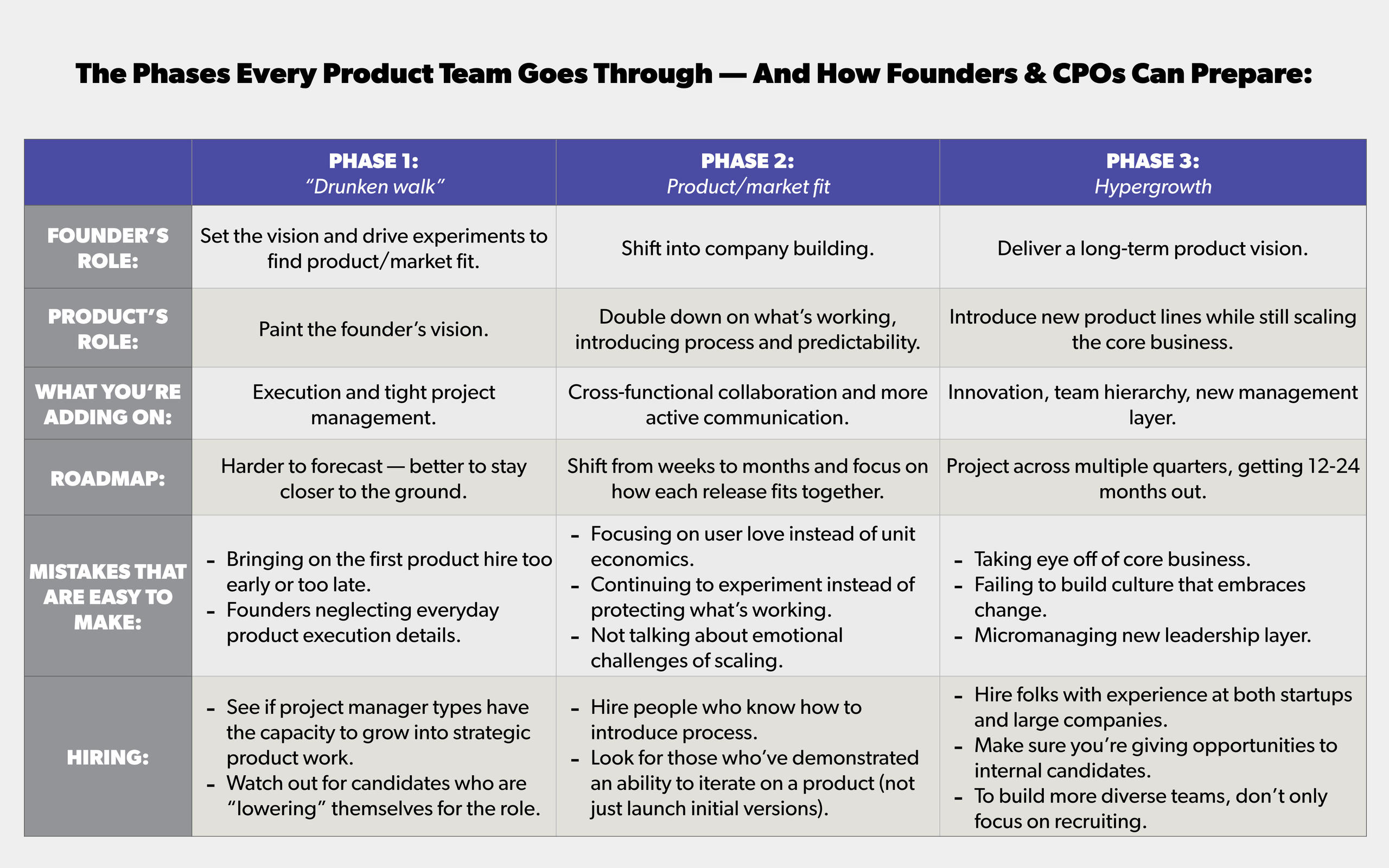 The Phases Every Product Team Goes Through — And How Founders & CPOs Can Prepare:

| | PHASE 1: “Drunken walk” | PHASE 2: Product/market fit | PHASE 3: Hypergrowth |
|---|---|---|---|
| FOUNDER’S ROLE: | Set the vision and drive experiments to find product/market fit. | Shift into company building. | Deliver a long-term product vision. |
| PRODUCT’S ROLE: | Paint the founder’s vision. | Double down on what’s working, introducing process and predictability. | Introduce new product lines while still scaling the core business. |
| WHAT YOU’RE ADDING ON: | Execution and tight project management. | Cross-functional collaboration and more active communication. | Innovation, team hierarchy, new management layer. |
| ROADMAP: | Harder to forecast — better to stay closer to the ground. | Shift from weeks to months and focus on how each release fits together. | Project across multiple quarters, getting 12-24 months out. |
| MISTAKES THAT ARE EASY TO MAKE: | - Bringing on the first product hire too early or too late. - Founders neglecting everyday product execution details. | - Focusing on user love instead of unit economics. - Continuing to experiment instead of protecting what’s working. - Not talking about emotional challenges of scaling. | - Taking eye off of core business. - Failing to build culture that embraces change. - Micromanaging new leadership layer. |
| HIRING: | - See if project manager types have the capacity to grow into strategic product work. - Watch out for candidates who are “lowering” themselves for the role. | - Hire people who know how to introduce process. - Look for those who’ve demonstrated an ability to iterate on a product (not just launch initial versions). | - Hire folks with experience at both startups and large companies. - Make sure you’re giving opportunities to internal candidates. - To build more diverse teams, don’t only focus on recruiting. |